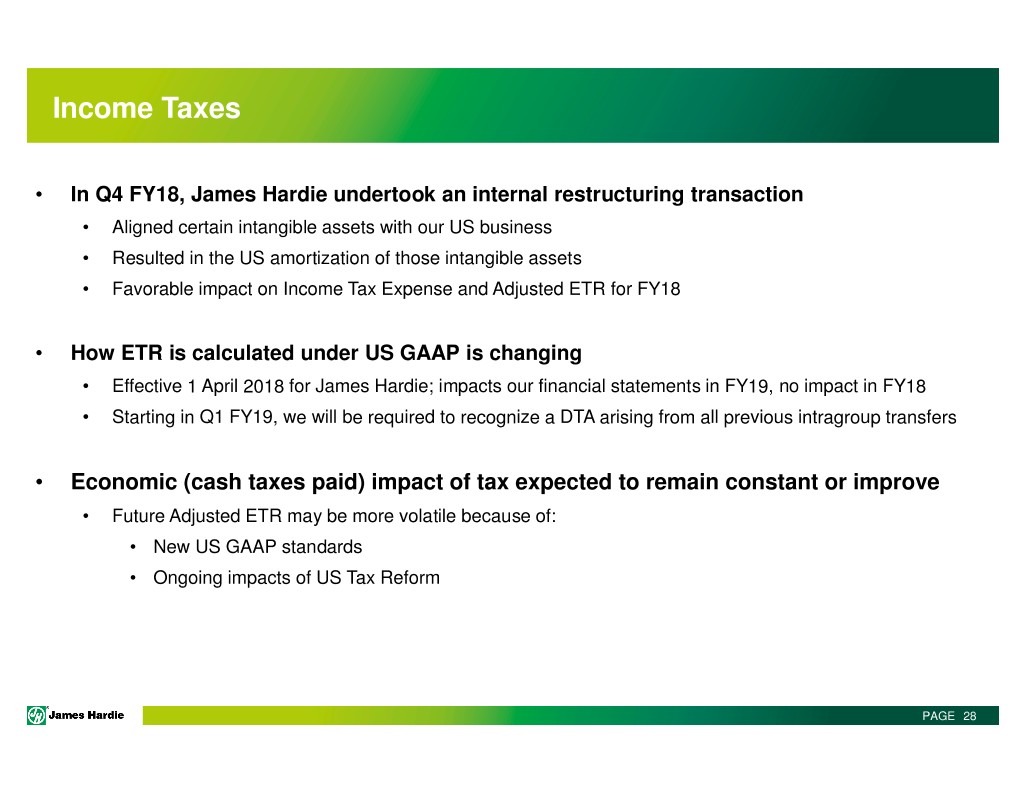 Income Taxes

• In Q4 FY18, James Hardie undertook an internal restructuring transaction
  • Aligned certain intangible assets with our US business
  • Resulted in the US amortization of those intangible assets
  • Favorable impact on Income Tax Expense and Adjusted ETR for FY18

• How ETR is calculated under US GAAP is changing
  • Effective 1 April 2018 for James Hardie; impacts our financial statements in FY19, no impact in FY18
  • Starting in Q1 FY19, we will be required to recognize a DTA arising from all previous intragroup transfers

• Economic (cash taxes paid) impact of tax expected to remain constant or improve
  • Future Adjusted ETR may be more volatile because of:
    • New US GAAP standards
    • Ongoing impacts of US Tax Reform

James Hardie

PAGE 28